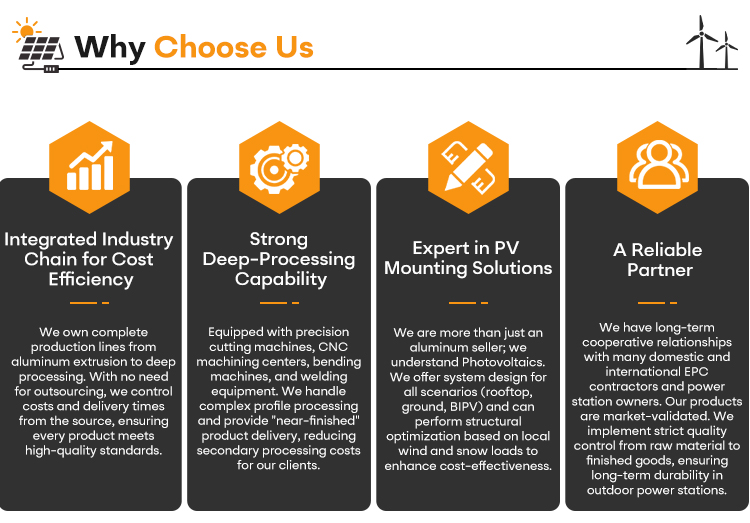 Why Choose Us

Integrated Industry Chain for Cost Efficiency

We own complete production lines from aluminum extrusion to deep processing. With no need for outsourcing, we control costs and delivery times from the source, ensuring every product meets high-quality standards.

Strong Deep-Processing Capability

Equipped with precision cutting machines, CNC machining centers, bending machines, and welding equipment. We handle complex profile processing and provide "near-finished" product delivery, reducing secondary processing costs for our clients.

Expert in PV Mounting Solutions

We are more than just an aluminum seller; we understand Photovoltaics. We offer system design for all scenarios (rooftop, ground, BIPV) and can perform structural optimization based on local wind and snow loads to enhance cost-effectiveness.

A Reliable Partner

We have long-term cooperative relationships with many domestic and international EPC contractors and power station owners. Our products are market-validated. We implement strict quality control from raw material to finished goods, ensuring long-term durability in outdoor power stations.